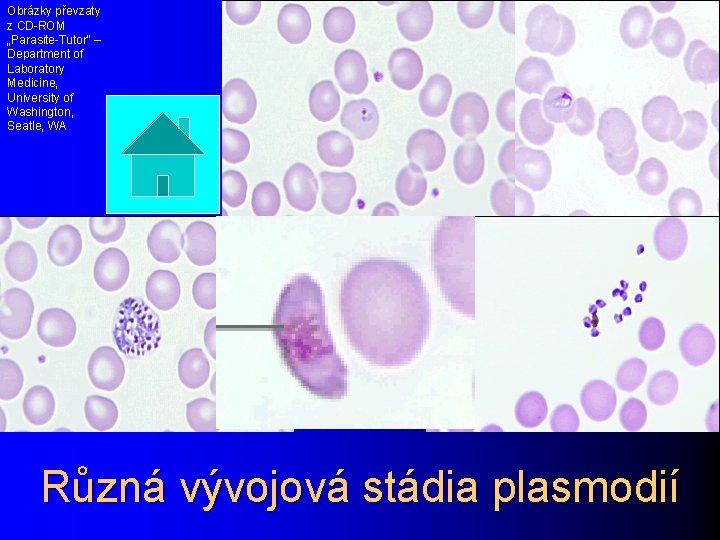 Obrázky převzaty z CD-ROM „Parasite-Tutor" – Department of Laboratory Medicine, University of Washington, Seatle, WA

Různá vývojová stádia plasmodií